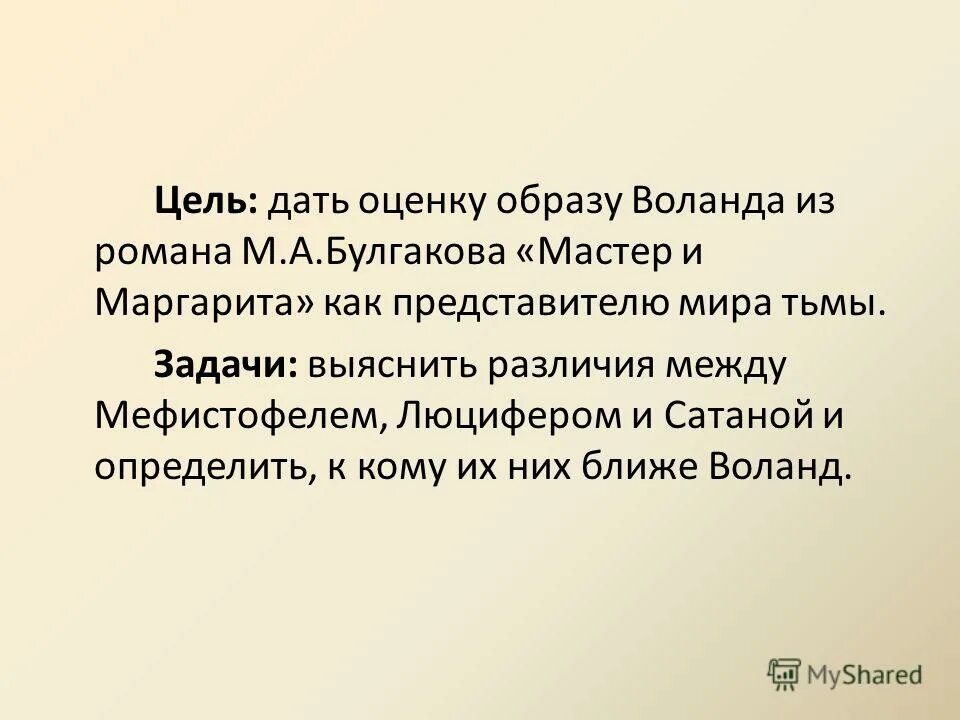 Цель: дать оценку образу Воланда из романа М.А.Булгакова «Мастер и Маргарита» как представителю мира тьмы.

Задачи: выяснить различия между Мефистофелем, Люцифером и Сатаной и определить, к кому их них ближе Воланд.

MyShared